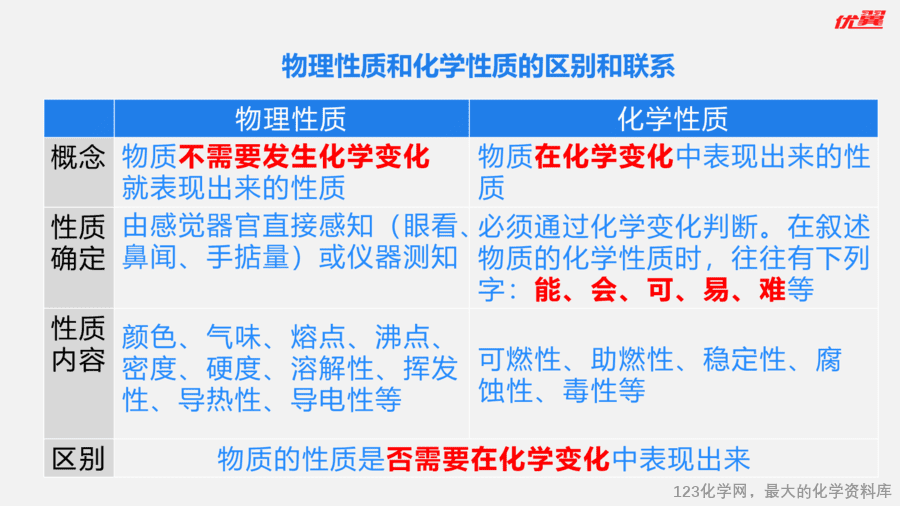 优翼

物理性质和化学性质的区别和联系

| | 物理性质 | 化学性质 |
|---|---|---|
| 概念 | 物质不需要发生化学变化就表现出来的性质 | 物质在化学变化中表现出来的性质 |
| 性质确定 | 由感觉器官直接感知（眼看、鼻闻、手掂量）或仪器测知 | 必须通过化学变化判断。在叙述物质的化学性质时，往往有下列字：能、会、可、易、难等 |
| 性质内容 | 颜色、气味、熔点、沸点、密度、硬度、溶解性、挥发性、导热性、导电性等 | 可燃性、助燃性、稳定性、腐蚀性、毒性等 |
| 区别 | 物质的性质是否需要在化学变化中表现出来 | |

123化学网，最大的化学资料库